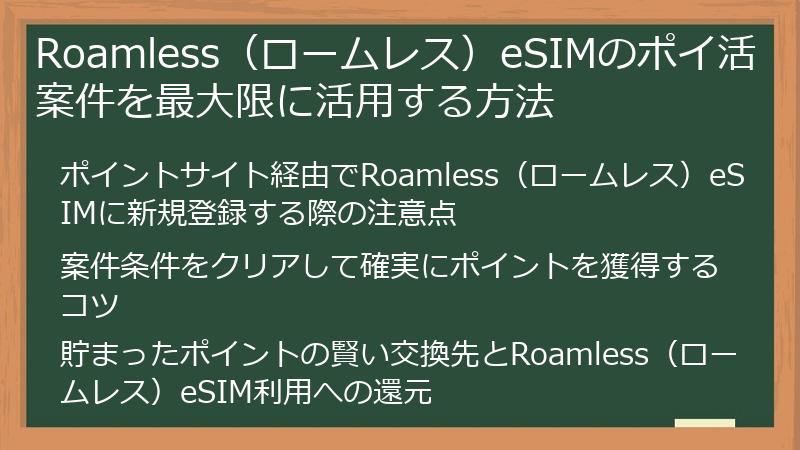 Roamless（ロームレス）eSIMのポイ活案件を最大限に活用する方法

ポイントサイト経由でRoamless（ロームレス）eSIMに新規登録する際の注意点

案件条件をクリアして確実にポイントを獲得するコツ

貯まったポイントの賢い交換先とRoamless（ロームレス）eSIM利用への還元